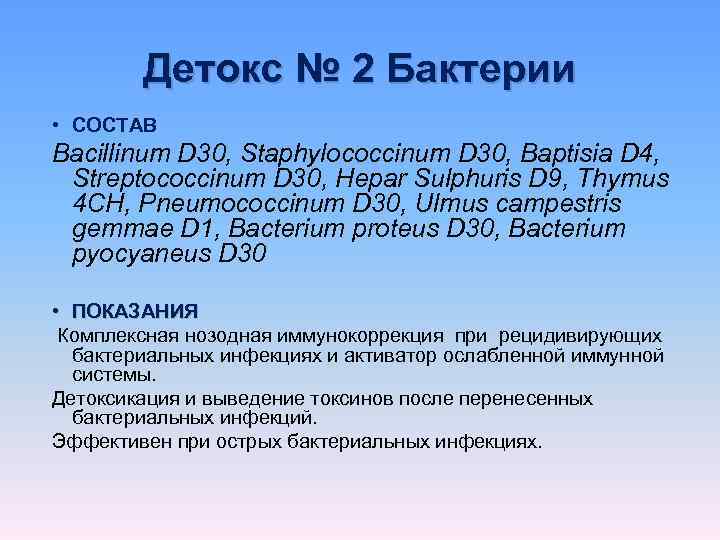 Детокс № 2 Бактерии

• СОСТАВ

Bacillinum D30, Staphylococcinum D30, Baptisia D4, Streptococcinum D30, Hepar Sulphuris D9, Thymus 4CH, Pneumococcinum D30, Ulmus campestris gemmae D1, Bacterium proteus D30, Bacterium pyocyaneus D30

• ПОКАЗАНИЯ

Комплексная нозодная иммунокоррекция при рецидивирующих бактериальных инфекциях и активатор ослабленной иммунной системы.

Детоксикация и выведение токсинов после перенесенных бактериальных инфекций.

Эффективен при острых бактериальных инфекциях.